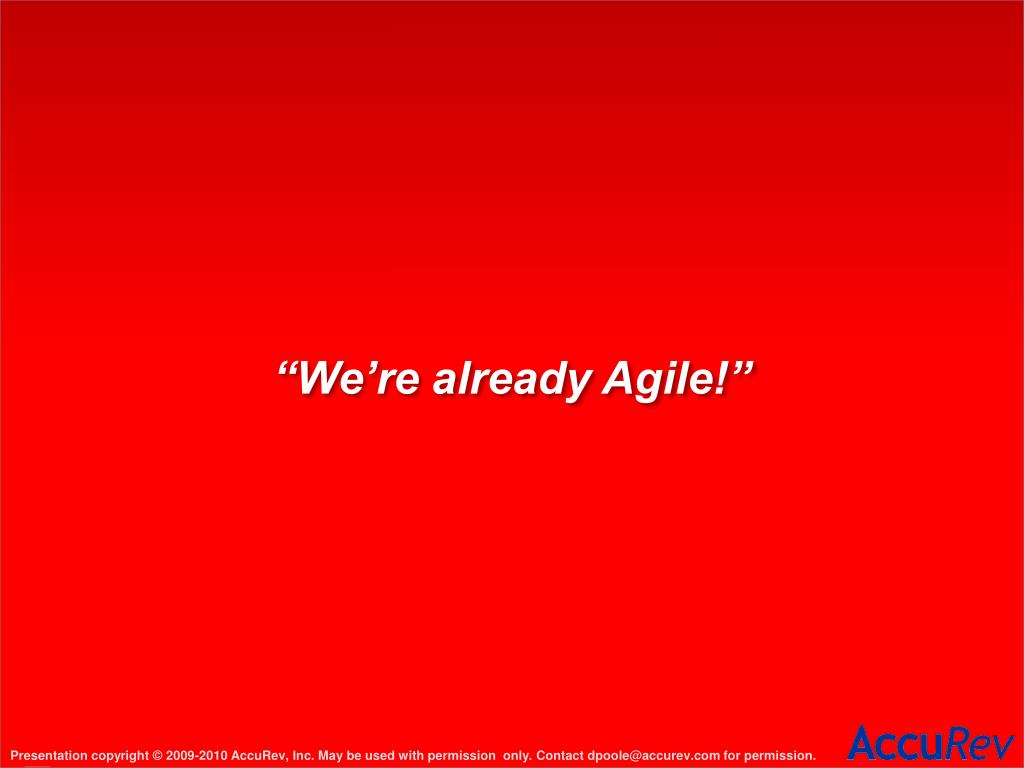 “We’re already Agile!”

Presentation copyright © 2009-2010 AccuRev, Inc. May be used with permission only. Contact dpoole@accurev.com for permission.

AccuRev